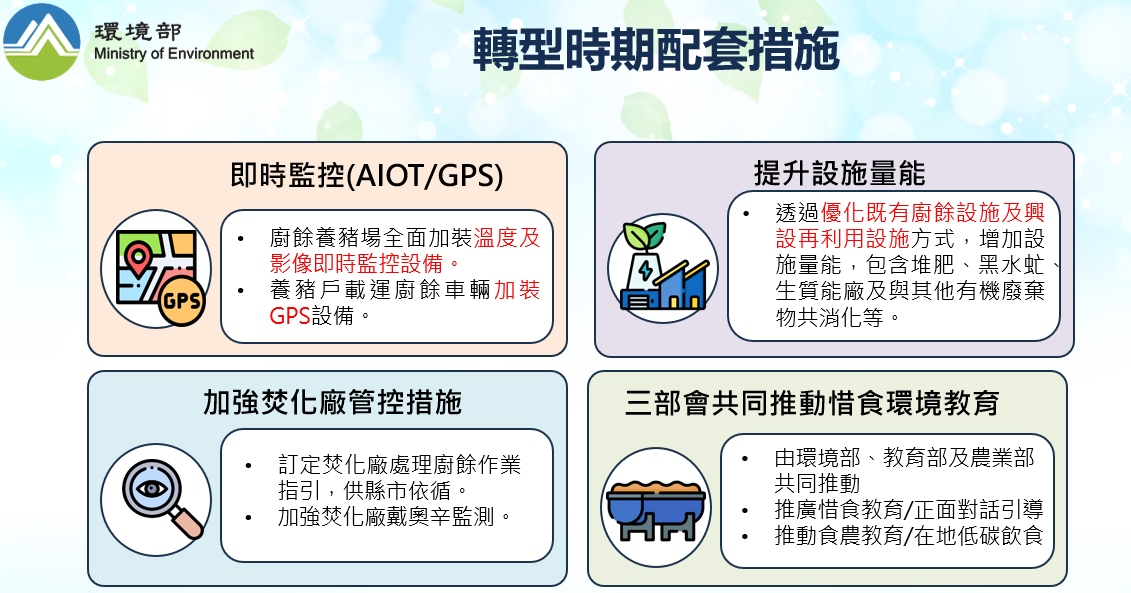 環境部
Ministry of Environment

轉型時期配套措施

即時監控(AIOT/GPS)

GPS

• 廚餘養豬場全面加裝溫度及影像即時監控設備。
• 養豬戶載運廚餘車輛加裝GPS設備。

提升設施量能

• 透過優化既有廚餘設施及興設再利用設施方式，增加設施量能，包含堆肥、黑水虻、生質能廠及與其他有機廢棄物共消化等。

加強焚化廠管控措施

• 訂定焚化廠處理廚餘作業指引，供縣市依循。
• 加強焚化廠戴奧辛監測。

三部會共同推動惜食環境教育

• 由環境部、教育部及農業部共同推動
• 推廣惜食教育/正面對話引導
• 推動食農教育/在地低碳飲食